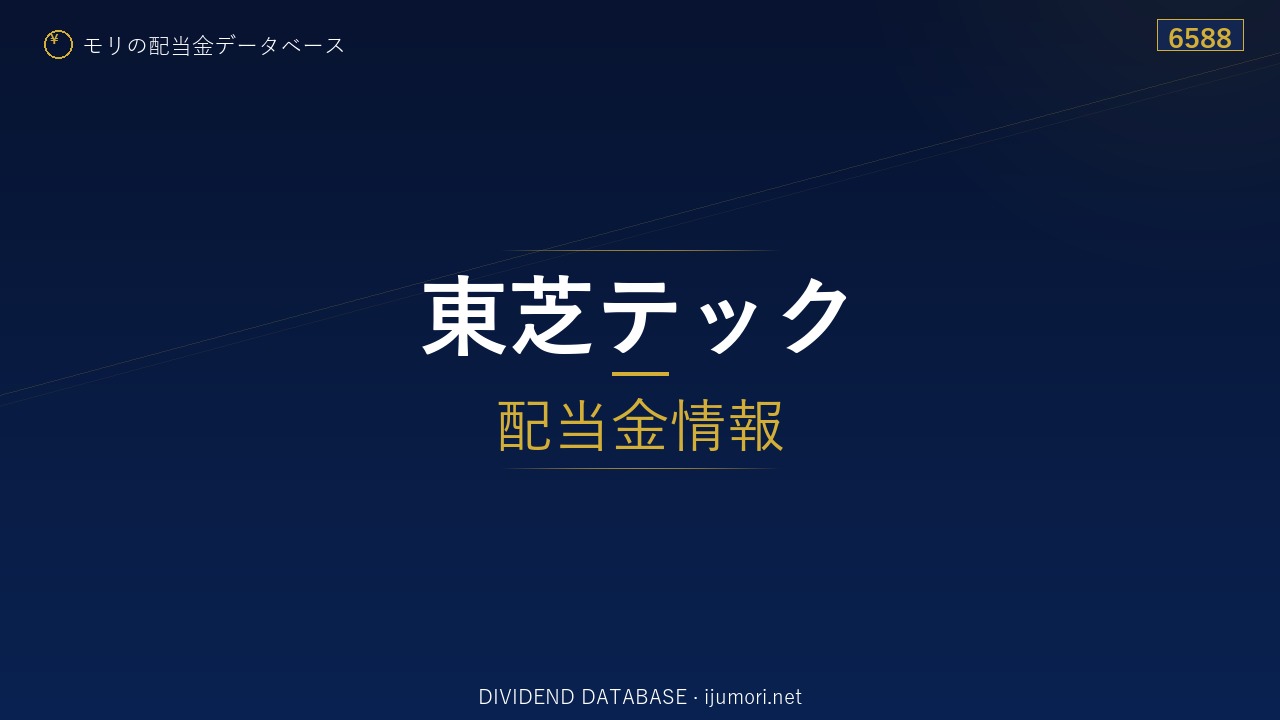 ¥ モリの配当金データベース

6588

東芝テック

配当金情報

DIVIDEND DATABASE · ijumori.net